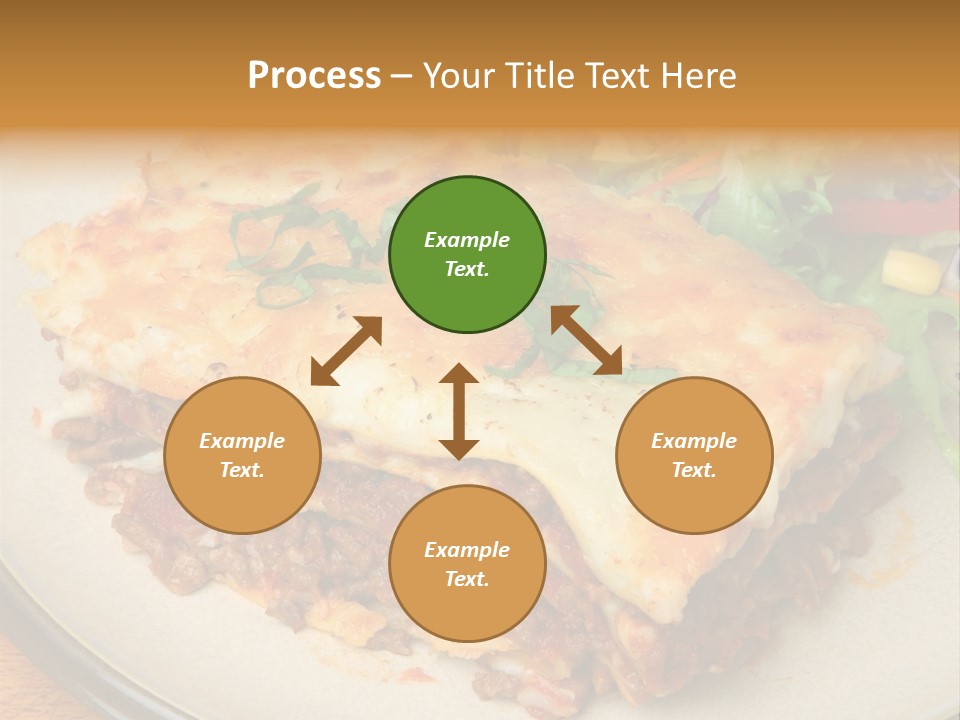 Process – Your Title Text Here

Example Text.

Example Text.

Example Text.

Example Text.